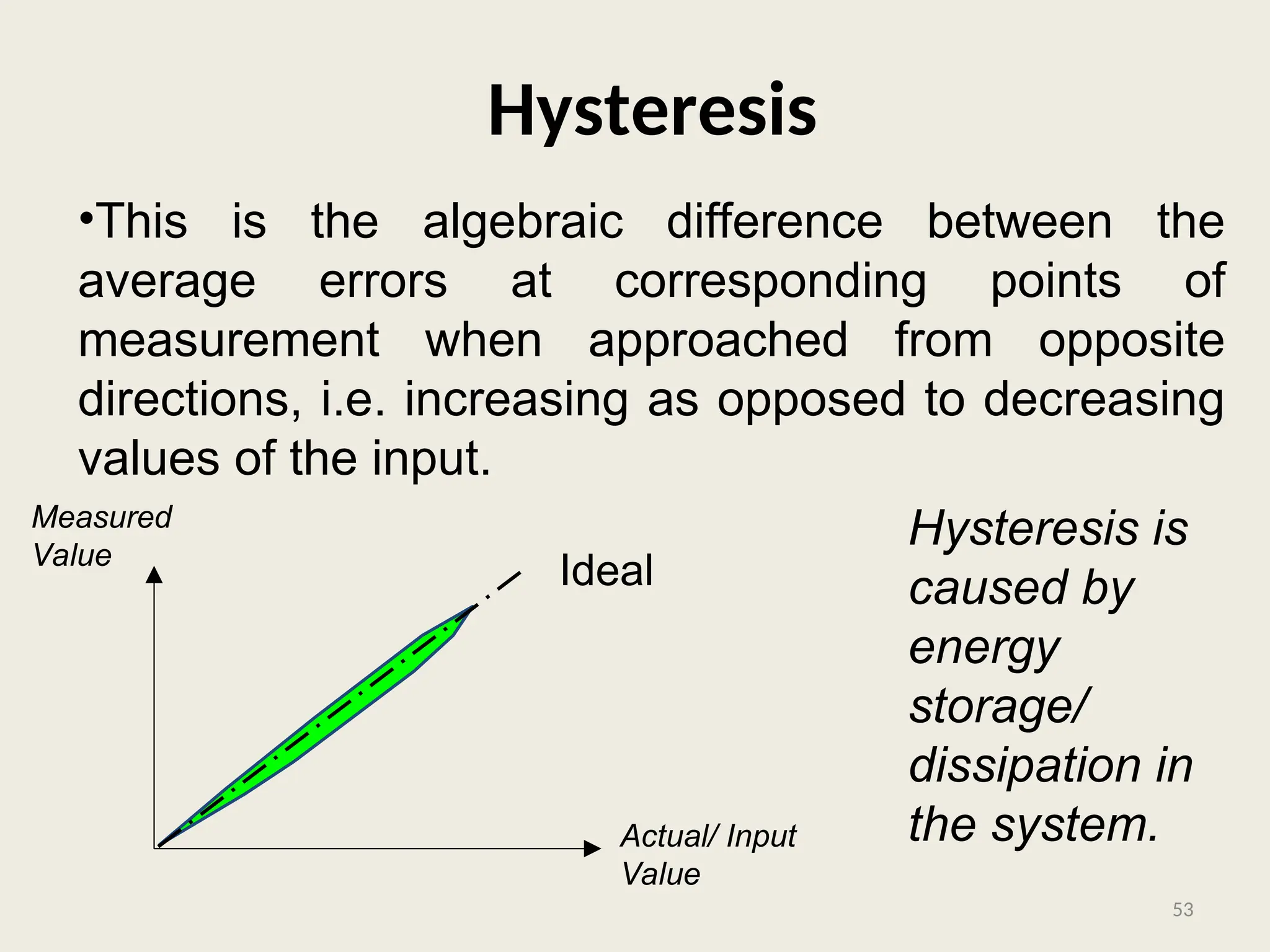 Hysteresis

•This is the algebraic difference between the average errors at corresponding points of measurement when approached from opposite directions, i.e. increasing as opposed to decreasing values of the input.

Measured Value

Ideal

Actual/ Input Value

Hysteresis is caused by energy storage/ dissipation in the system.

53